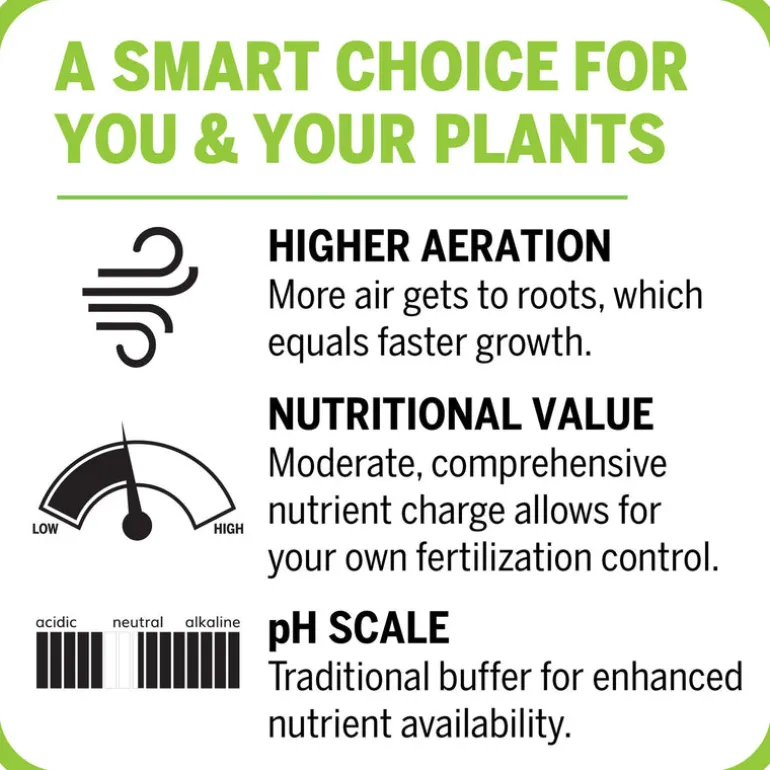 A SMART CHOICE FOR YOU & YOUR PLANTS

HIGHER AERATION
More air gets to roots, which equals faster growth.

LOW HIGH

NUTRITIONAL VALUE
Moderate, comprehensive nutrient charge allows for your own fertilization control.

acidic neutral alkaline

pH SCALE
Traditional buffer for enhanced nutrient availability.